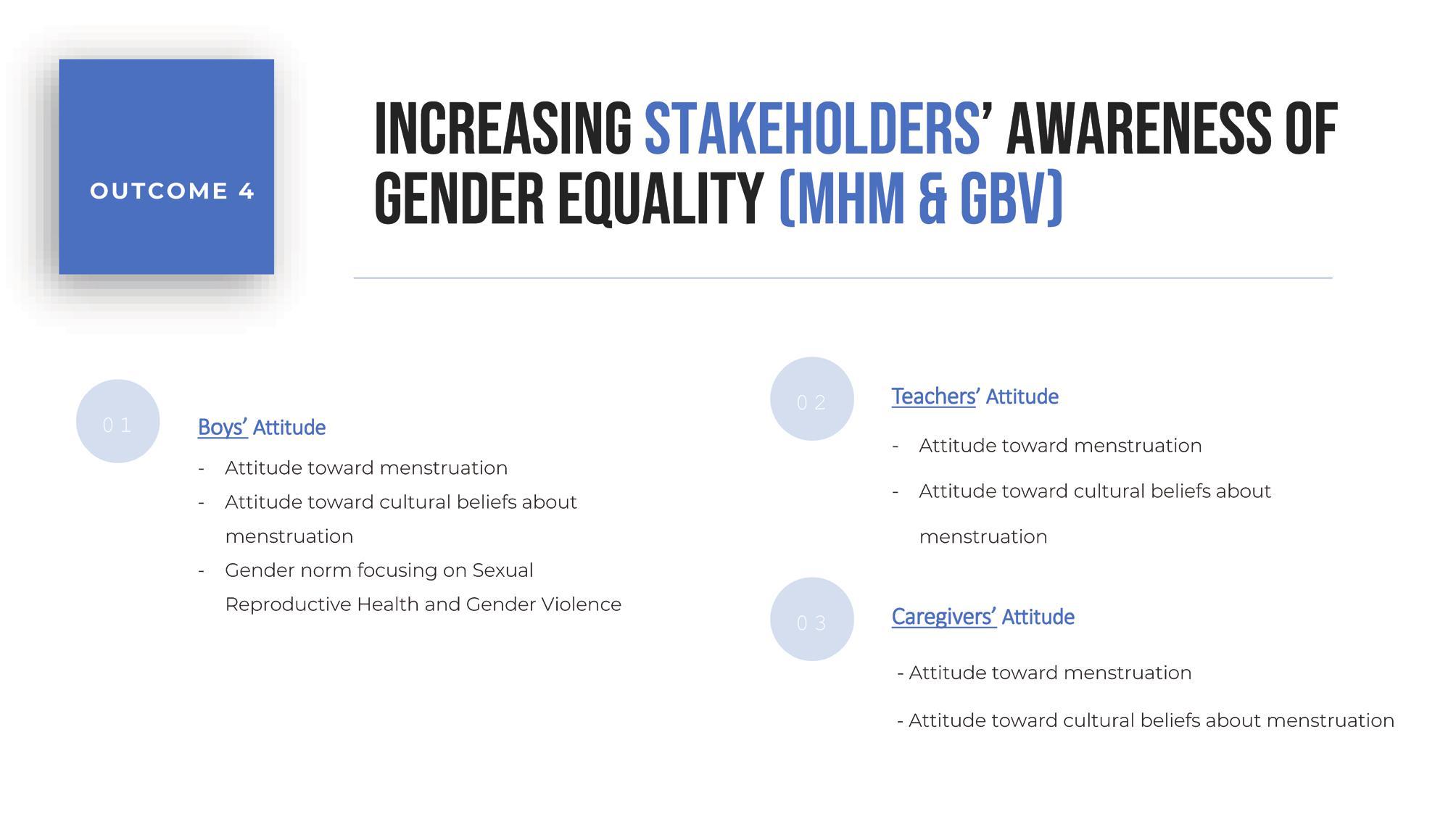 OUTCOME 4

INCREASING STAKEHOLDERS' AWARENESS OF GENDER EQUALITY (MHM & GBV)

01

Boys' Attitude

- Attitude toward menstruation
- Attitude toward cultural beliefs about menstruation
- Gender norm focusing on Sexual Reproductive Health and Gender Violence

02

Teachers' Attitude

- Attitude toward menstruation
- Attitude toward cultural beliefs about menstruation

03

Caregivers' Attitude

- Attitude toward menstruation
- Attitude toward cultural beliefs about menstruation